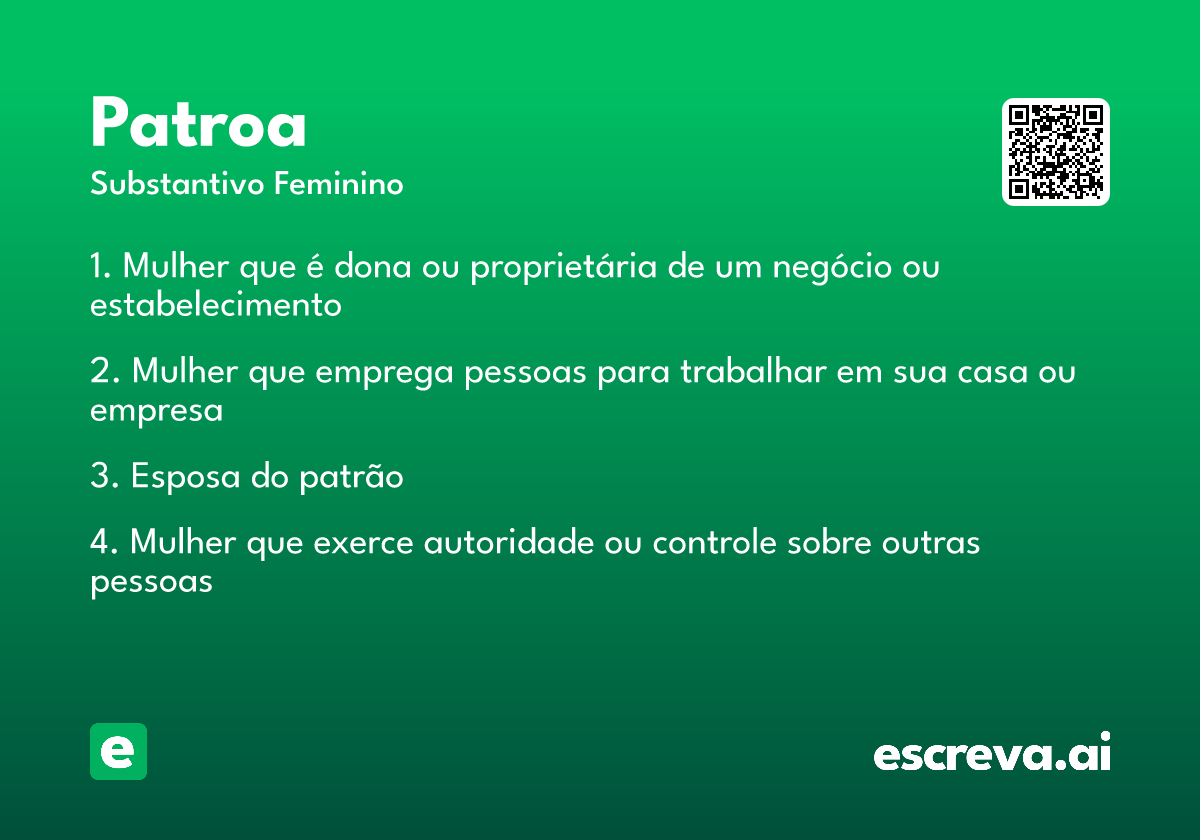 Patroa
Substantivo Feminino

1. Mulher que é dona ou proprietária de um negócio ou estabelecimento

2. Mulher que emprega pessoas para trabalhar em sua casa ou empresa

3. Esposa do patrão

4. Mulher que exerce autoridade ou controle sobre outras pessoas

e

escreva.ai